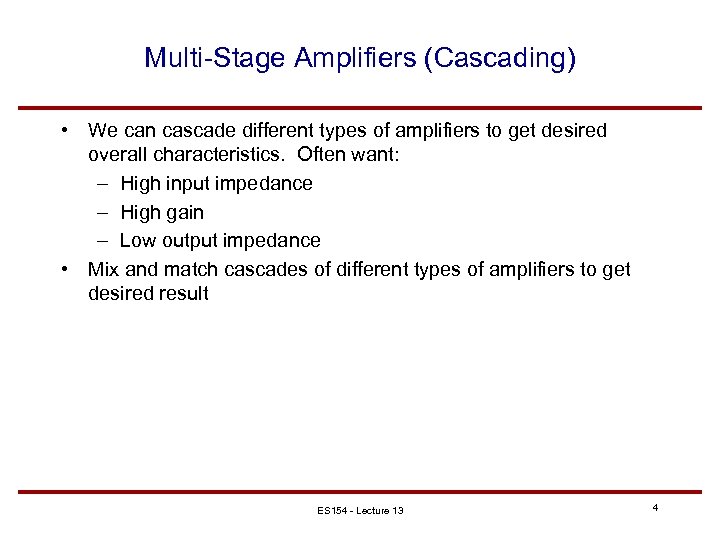 Multi-Stage Amplifiers (Cascading)

• We can cascade different types of amplifiers to get desired overall characteristics. Often want:
– High input impedance
– High gain
– Low output impedance
• Mix and match cascades of different types of amplifiers to get desired result

ES154 - Lecture 13

4